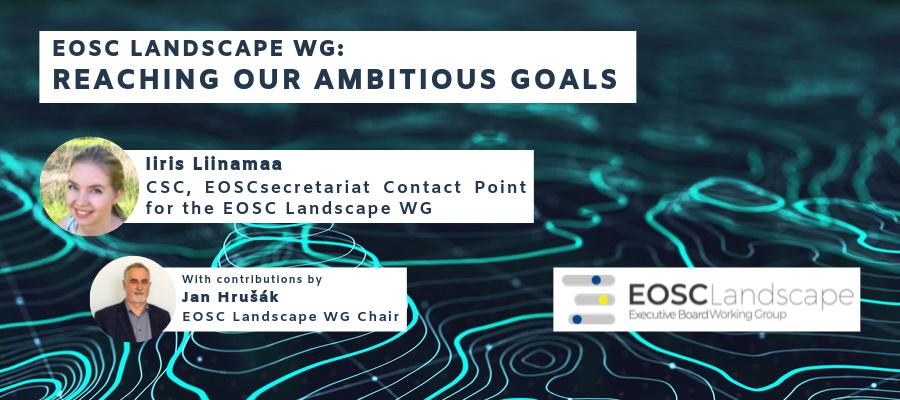 EOSC LANDSCAPE WG:
REACHING OUR AMBITIOUS GOALS

Iiris Liinamaa
CSC, EOSCsecretariat Contact Point for the EOSC Landscape WG

With contributions by
Jan Hrušák
EOSC Landscape WG Chair

EOSCLandscape
Executive Board Working Group